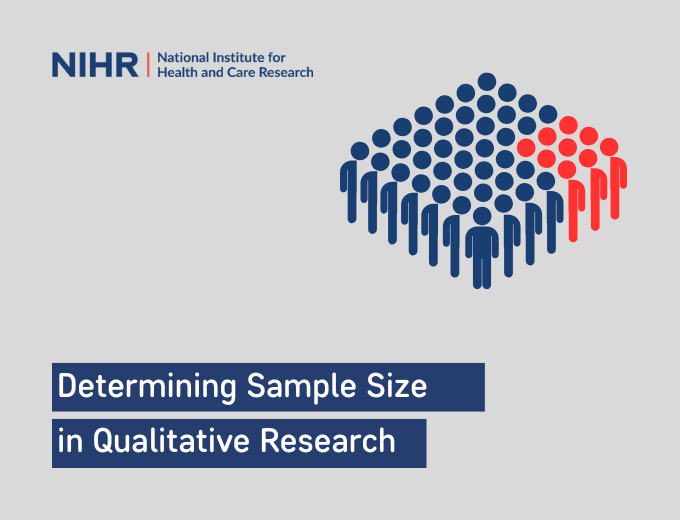 NIHR | National Institute for Health and Care Research

Determining Sample Size in Qualitative Research